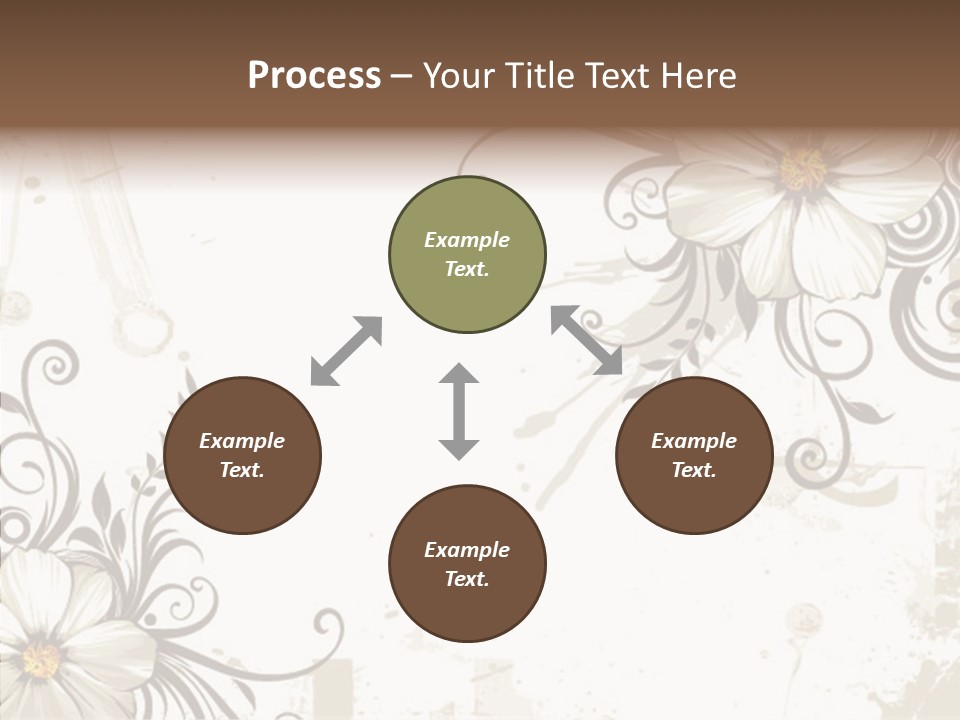 Process – Your Title Text Here

Example Text.

Example Text.

Example Text.

Example Text.